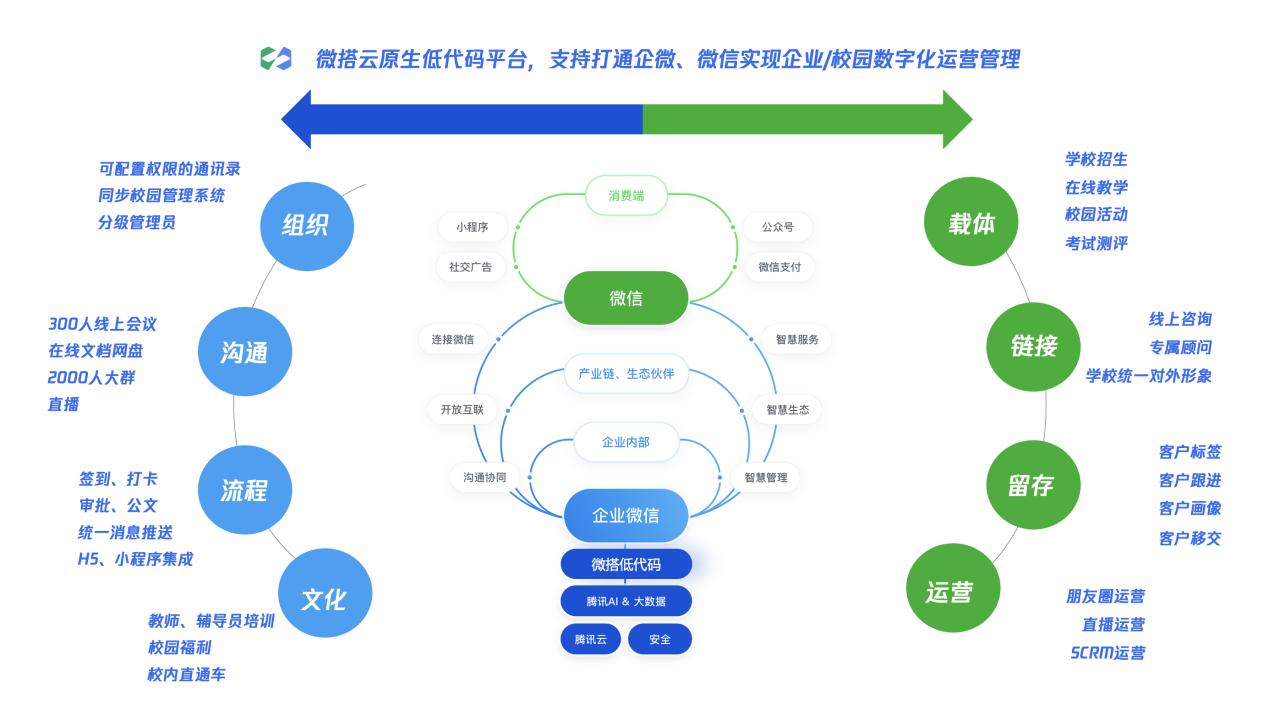 微搭云原生低代码平台，支持打通企微、微信实现企业/校园数字化运营管理

可配置权限的通讯录
同步校园管理系统
分级管理员

组织

300人线上会议
在线文档网盘
2000人大群
直播

沟通

签到、打卡
审批、公文
统一消息推送
H5、小程序集成

流程

文化

教师、辅导员培训
校园福利
校内直通车

消费端
小程序
社交广告
公众号
微信支付
微信
连接微信
智慧服务
产业链、生态伙伴
开放互联
智慧生态
企业内部
沟通协同
智慧管理
企业微信
微搭低代码
腾讯AI & 大数据
腾讯云
安全

载体

学校招生
在线教学
校园活动
考试测评

链接

线上咨询
专属顾问
学校统一对外形象

留存

客户标签
客户跟进
客户画像
客户移交

运营

朋友圈运营
直播运营
SCRM运营